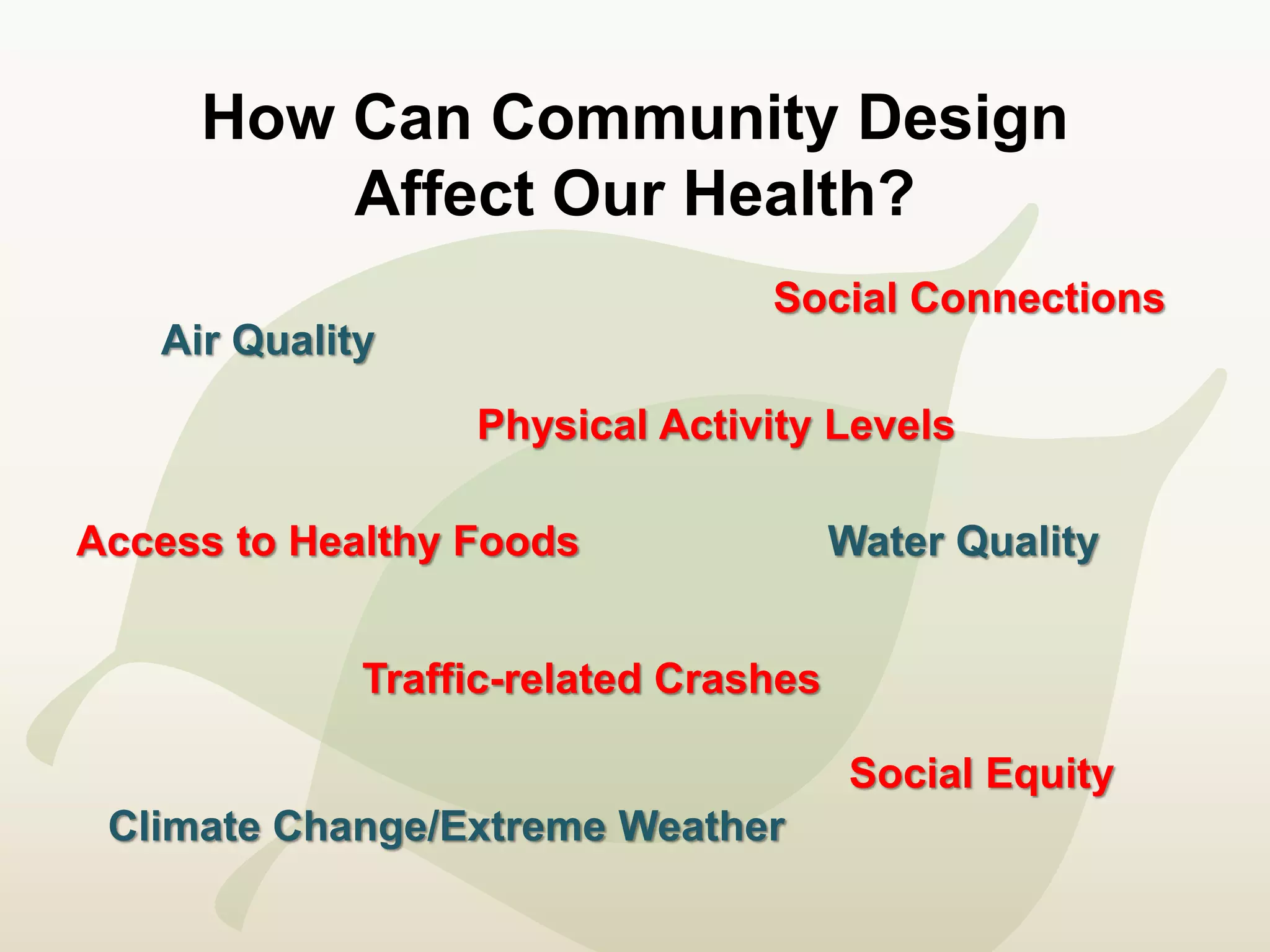 How Can Community Design Affect Our Health?

Social Connections

Air Quality

Physical Activity Levels

Access to Healthy Foods

Water Quality

Traffic-related Crashes

Social Equity

Climate Change/Extreme Weather